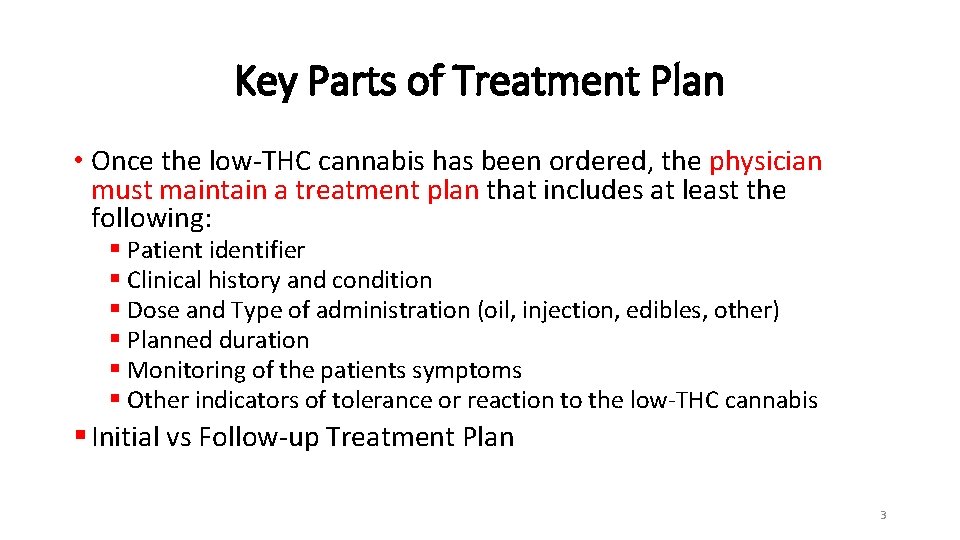 Key Parts of Treatment Plan

• Once the low-THC cannabis has been ordered, the physician must maintain a treatment plan that includes at least the following:

▪ Patient identifier
▪ Clinical history and condition
▪ Dose and Type of administration (oil, injection, edibles, other)
▪ Planned duration
▪ Monitoring of the patients symptoms
▪ Other indicators of tolerance or reaction to the low-THC cannabis

▪ Initial vs Follow-up Treatment Plan

3